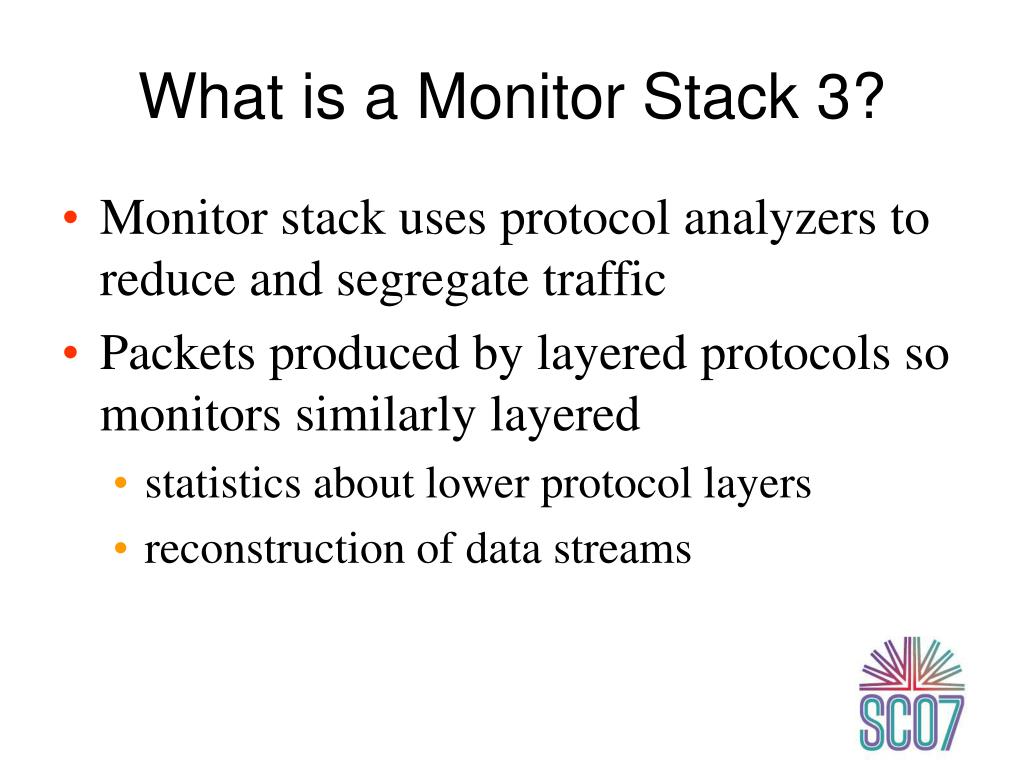 What is a Monitor Stack 3?

• Monitor stack uses protocol analyzers to reduce and segregate traffic
• Packets produced by layered protocols so monitors similarly layered
  • statistics about lower protocol layers
  • reconstruction of data streams

SC07